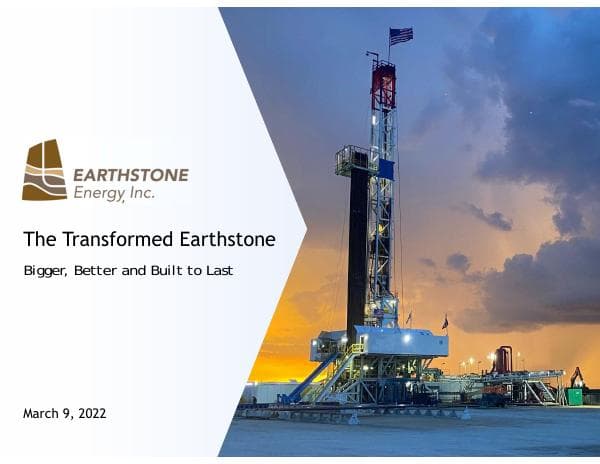 EARTHSTONE
Energy, Inc.

The Transformed Earthstone

Bigger, Better and Built to Last

March 9, 2022